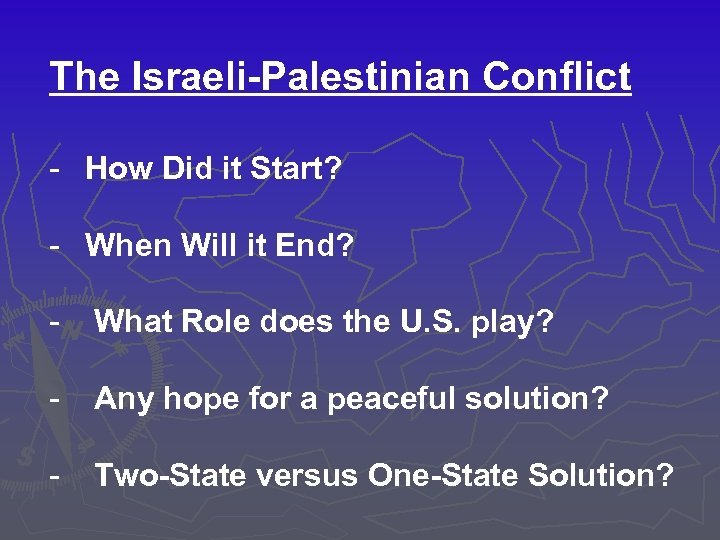 The Israeli-Palestinian Conflict

- How Did it Start?

- When Will it End?

- What Role does the U.S. play?

- Any hope for a peaceful solution?

- Two-State versus One-State Solution?